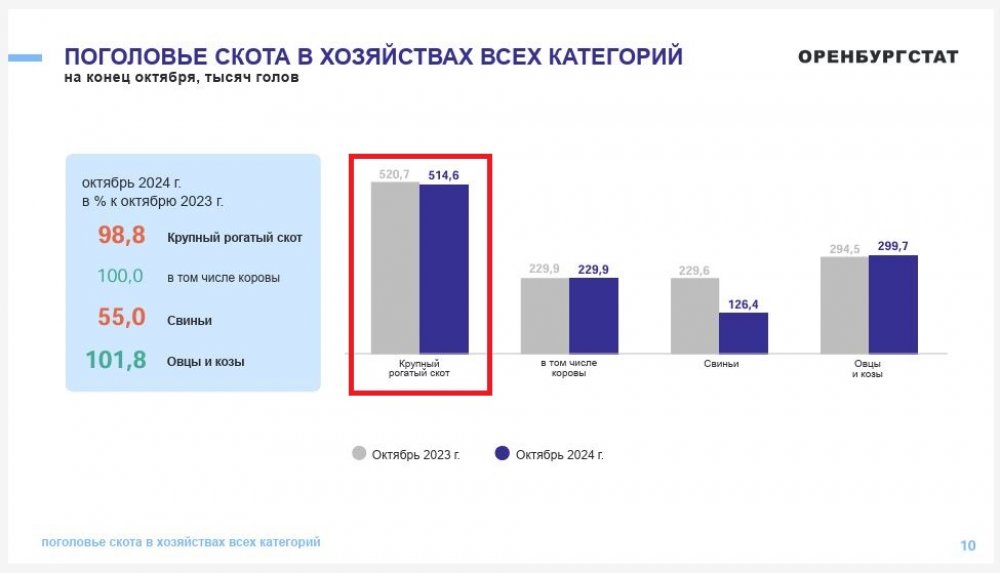 ПОГОЛОВЬЕ СКОТА В ХОЗЯЙСТВАХ ВСЕХ КАТЕГОРИЙ
на конец октября, тысяч голов

ОРЕНБУРГСТАТ

октябрь 2024 г.
в % к октябрю 2023 г.

98,8 Крупный рогатый скот
100,0 в том числе коровы
55,0 Свиньи
101,8 Овцы и козы

520,7 514,6
229,9 229,9
229,6 126,4
294,5 299,7

Крупный рогатый скот
в том числе коровы
Свиньи
Овцы и козы

Октябрь 2023 г. Октябрь 2024 г.

поголовье скота в хозяйствах всех категорий

10